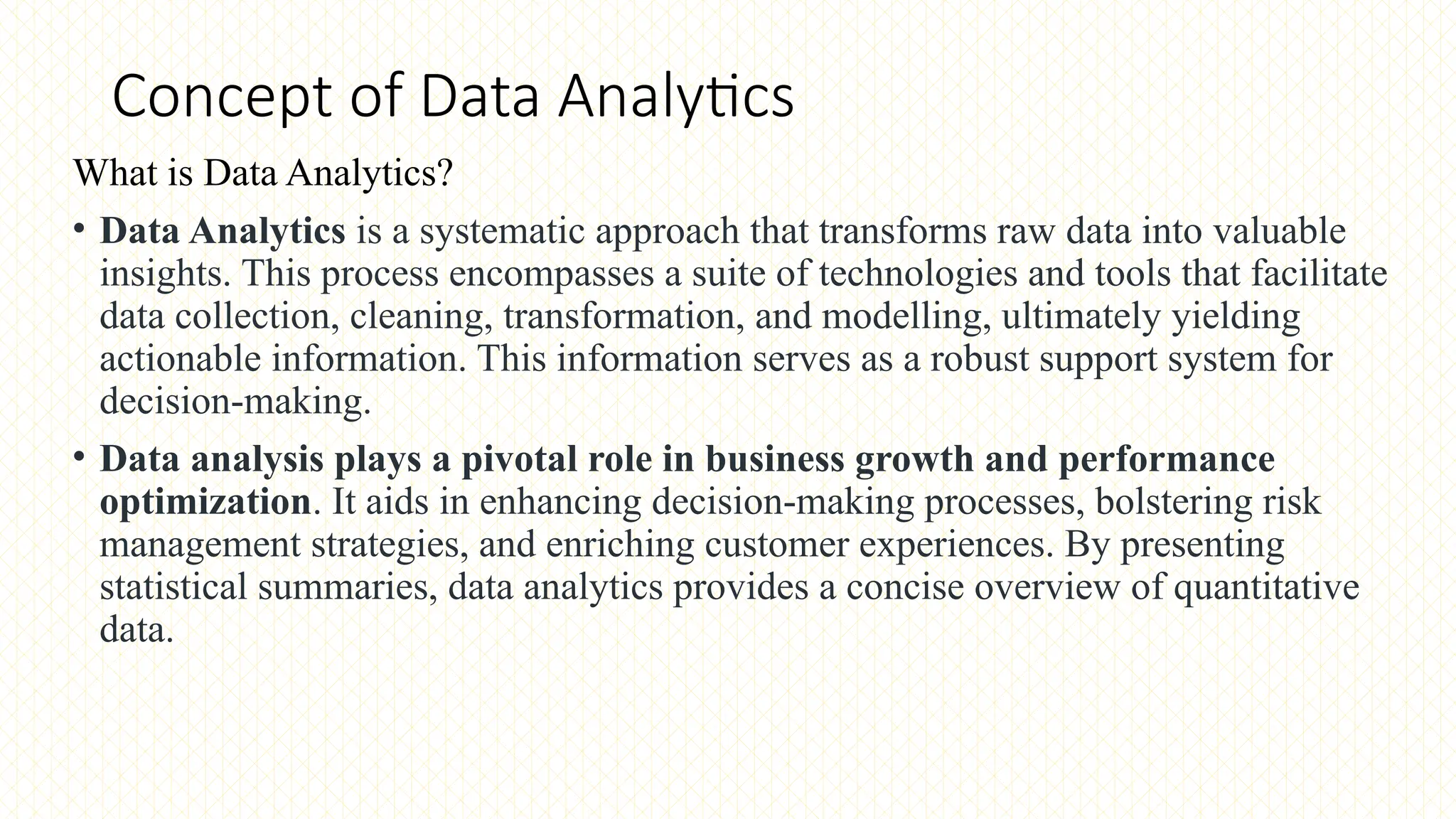 Concept of Data Analytics

What is Data Analytics?

• Data Analytics is a systematic approach that transforms raw data into valuable insights. This process encompasses a suite of technologies and tools that facilitate data collection, cleaning, transformation, and modelling, ultimately yielding actionable information. This information serves as a robust support system for decision-making.

• Data analysis plays a pivotal role in business growth and performance optimization. It aids in enhancing decision-making processes, bolstering risk management strategies, and enriching customer experiences. By presenting statistical summaries, data analytics provides a concise overview of quantitative data.